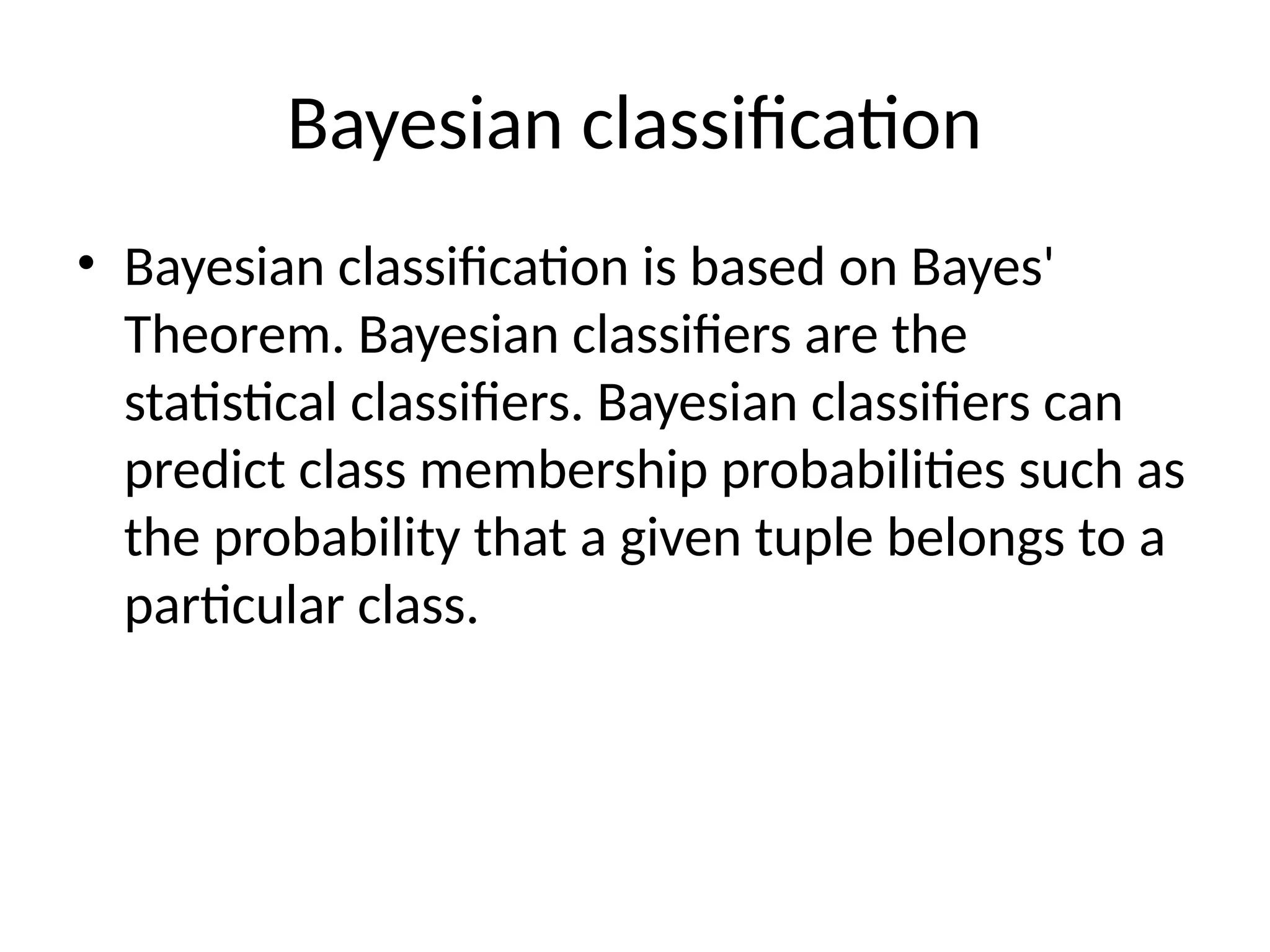 Bayesian classification

• Bayesian classification is based on Bayes' Theorem. Bayesian classifiers are the statistical classifiers. Bayesian classifiers can predict class membership probabilities such as the probability that a given tuple belongs to a particular class.